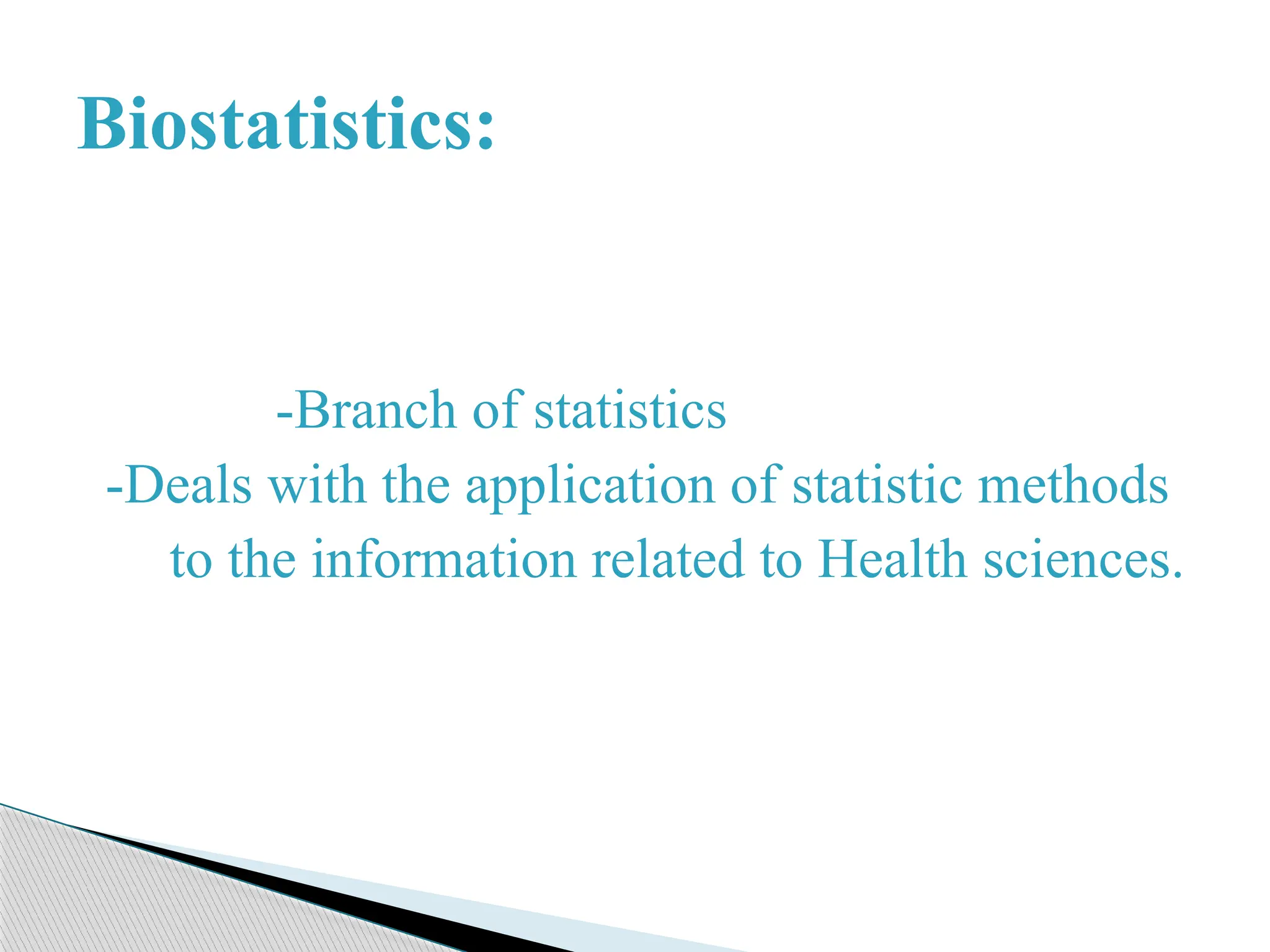 Biostatistics:

-Branch of statistics
-Deals with the application of statistic methods to the information related to Health sciences.